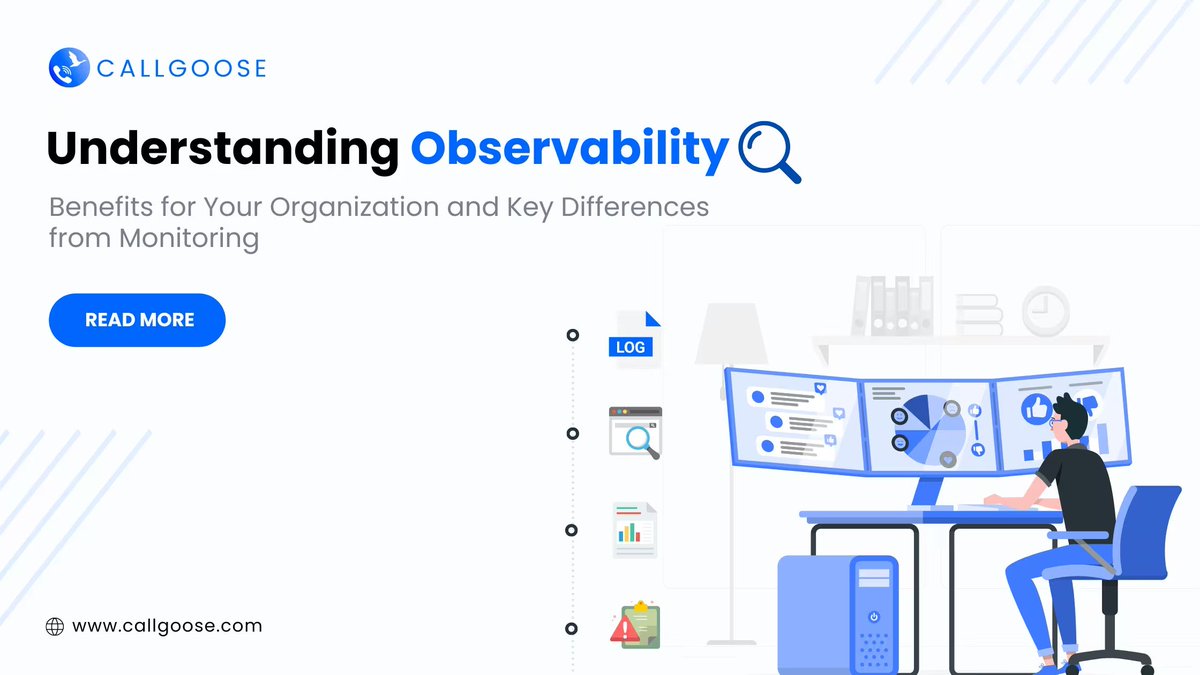 CALLGOOSE

Understanding Observability

Benefits for Your Organization and Key Differences from Monitoring

READ MORE

LOG

www.callgoose.com